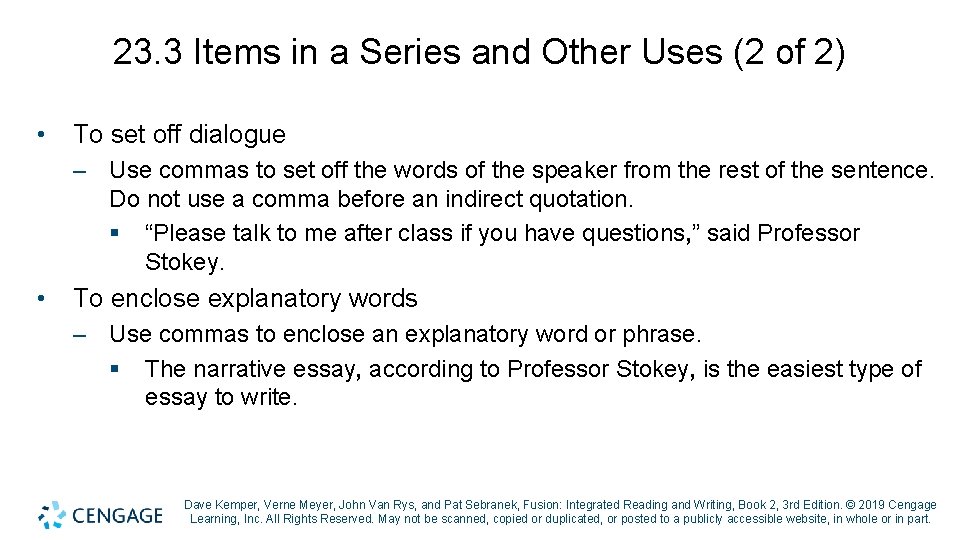 23.3 Items in a Series and Other Uses (2 of 2)

• To set off dialogue

– Use commas to set off the words of the speaker from the rest of the sentence. Do not use a comma before an indirect quotation.

▪ “Please talk to me after class if you have questions,” said Professor Stokey.

• To enclose explanatory words

– Use commas to enclose an explanatory word or phrase.

▪ The narrative essay, according to Professor Stokey, is the easiest type of essay to write.

CENGAGE

Dave Kemper, Verne Meyer, John Van Rys, and Pat Sebranek, Fusion: Integrated Reading and Writing, Book 2, 3rd Edition. © 2019 Cengage Learning, Inc. All Rights Reserved. May not be scanned, copied or duplicated, or posted to a publicly accessible website, in whole or in part.